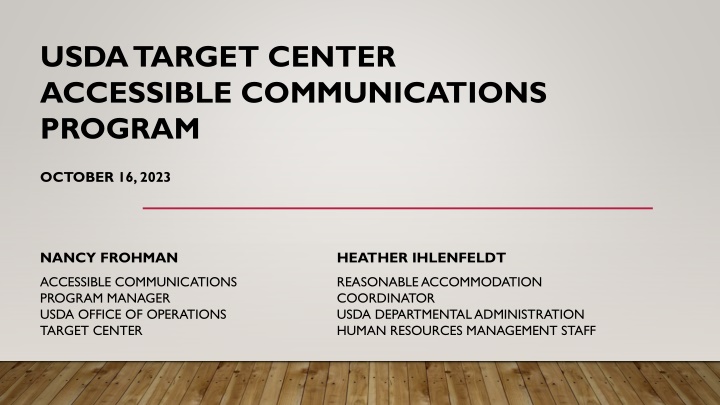 USDA TARGET CENTER ACCESSIBLE COMMUNICATIONS PROGRAM

OCTOBER 16, 2023

NANCY FROHMAN

ACCESSIBLE COMMUNICATIONS PROGRAM MANAGER
USDA OFFICE OF OPERATIONS
TARGET CENTER

HEATHER IHLENFELDT

REASONABLE ACCOMMODATION COORDINATOR
USDA DEPARTMENTAL ADMINISTRATION
HUMAN RESOURCES MANAGEMENT STAFF